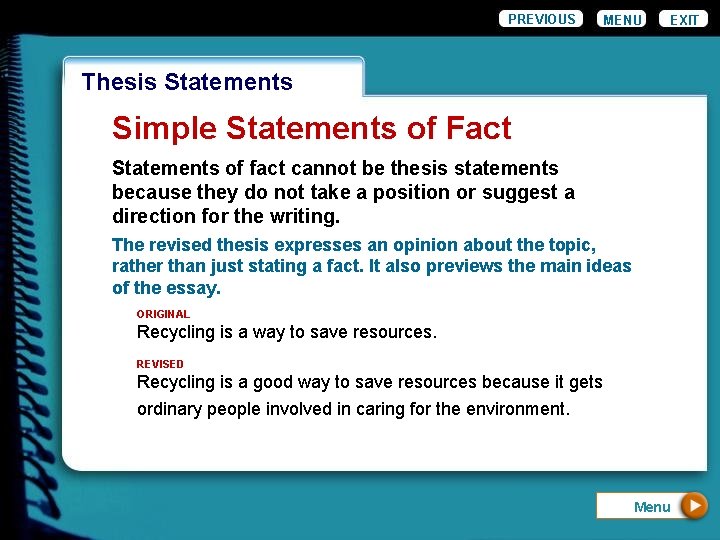 PREVIOUS MENU EXIT

Thesis Statements

Simple Statements of Fact

Statements of fact cannot be thesis statements because they do not take a position or suggest a direction for the writing.

The revised thesis expresses an opinion about the topic, rather than just stating a fact. It also previews the main ideas of the essay.

ORIGINAL
Recycling is a way to save resources.

REVISED
Recycling is a good way to save resources because it gets ordinary people involved in caring for the environment.

Menu